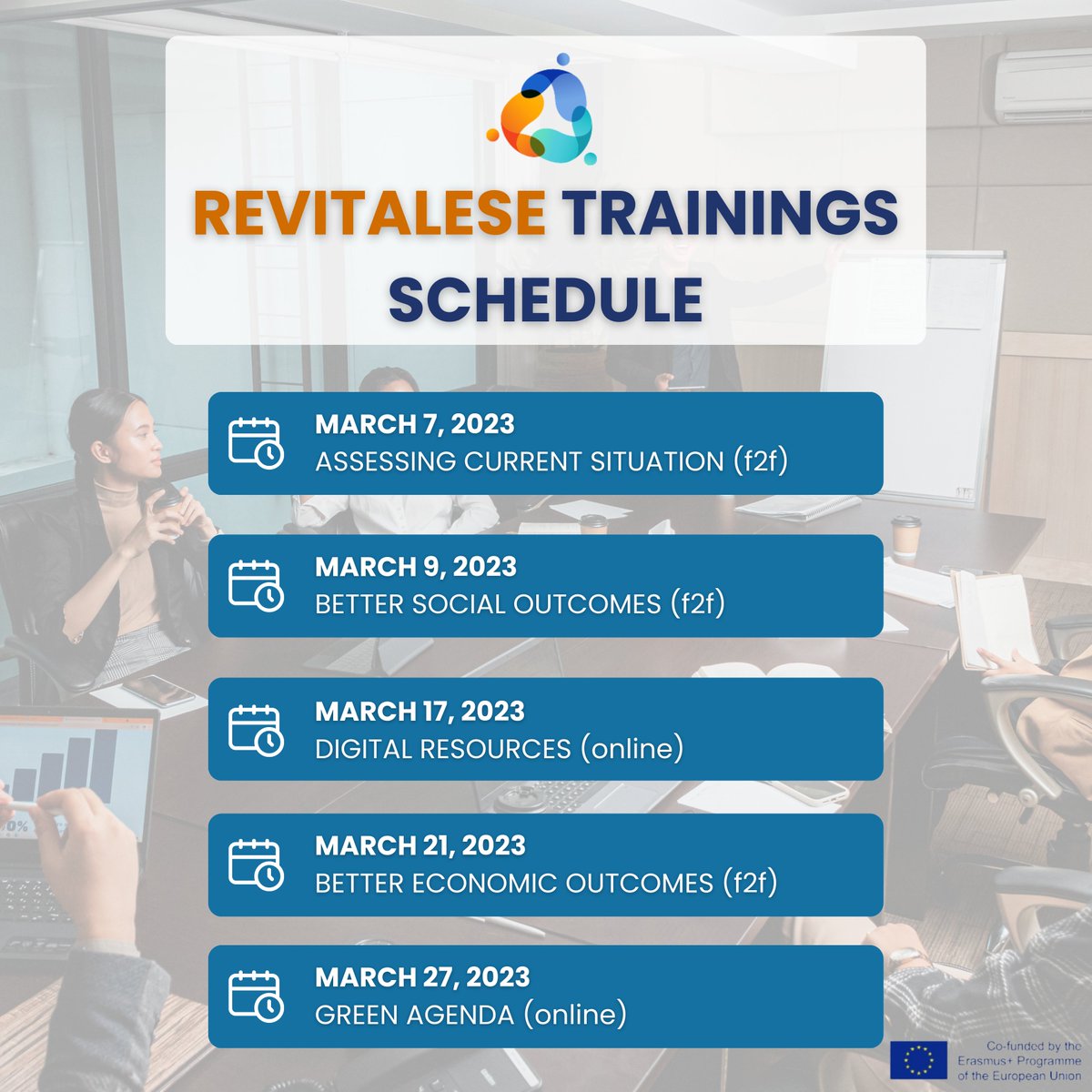 REVITALESE TRAININGS SCHEDULE

MARCH 7, 2023
ASSESSING CURRENT SITUATION (f2f)

MARCH 9, 2023
BETTER SOCIAL OUTCOMES (f2f)

MARCH 17, 2023
DIGITAL RESOURCES (online)

MARCH 21, 2023
BETTER ECONOMIC OUTCOMES (f2f)

MARCH 27, 2023
GREEN AGENDA (online)

Co-funded by the Erasmus+ Programme of the European Union